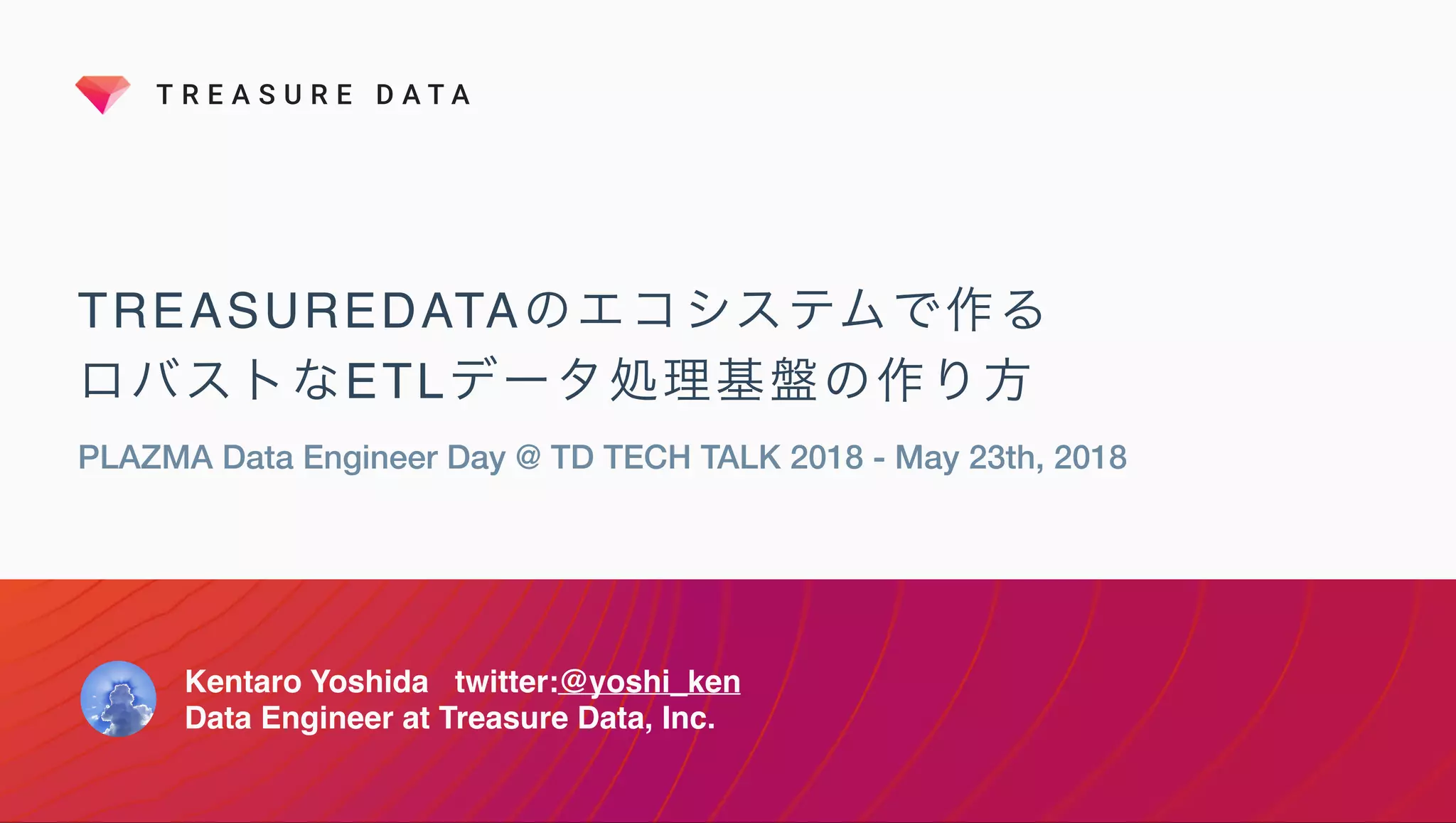 TREASURE DATA

TREASUREDATAのエコシステムで作る
ロバストなETLデータ処理基盤の作り方

PLAZMA Data Engineer Day @ TD TECH TALK 2018 - May 23th, 2018

Kentaro Yoshida twitter:@yoshi_ken
Data Engineer at Treasure Data, Inc.